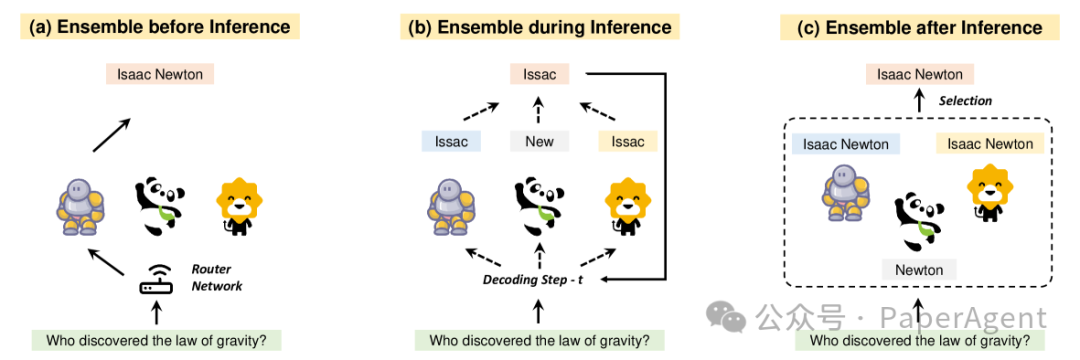 (a) Ensemble before Inference

Isaac Newton

Router Network

Who discovered the law of gravity?

(b) Ensemble during Inference

Issac

Issac

New

Issac

Decoding Step - t

Who discovered the law of gravity?

(c) Ensemble after Inference

Isaac Newton

Selection

Isaac Newton

Isaac Newton

Newton

Who discovered the law of gravity?

公众号 · PaperAgent